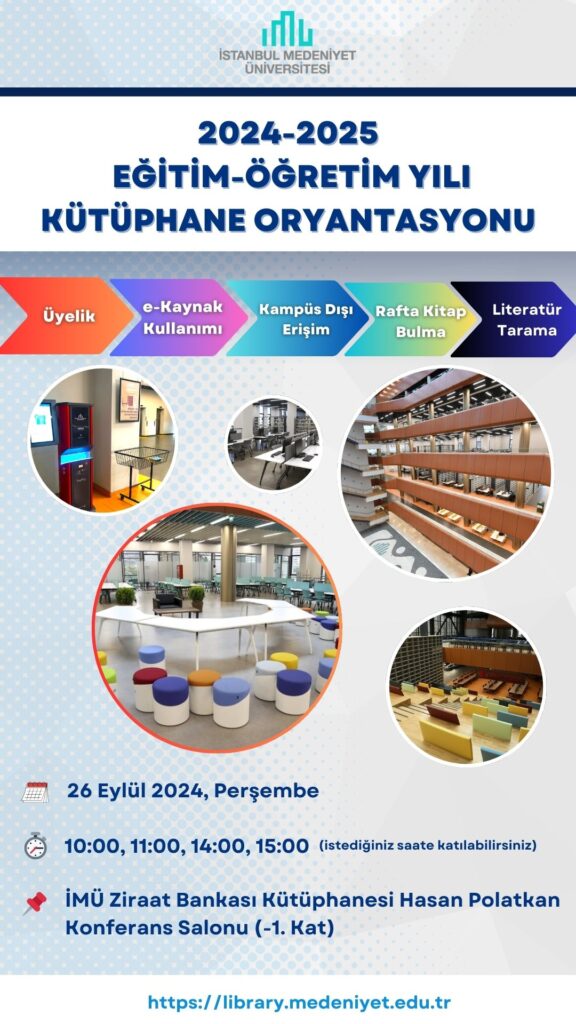 İSTANBUL MEDENİYET ÜNİVERSİTESİ

2024-2025
EĞİTİM-ÖĞRETİM YILI
KÜTÜPHANE ORYANTASYONU

Üyelik

e-Kaynak Kullanımı

Kampüs Dışı Erişim

Rafta Kitap Bulma

Literatür Tarama

26 Eylül 2024, Perşembe

10:00, 11:00, 14:00, 15:00 (istediğiniz saate katılabilirsiniz)

İMÜ Ziraat Bankası Kütüphanesi Hasan Polatkan Konferans Salonu (-1. Kat)

https://library.medeniyet.edu.tr